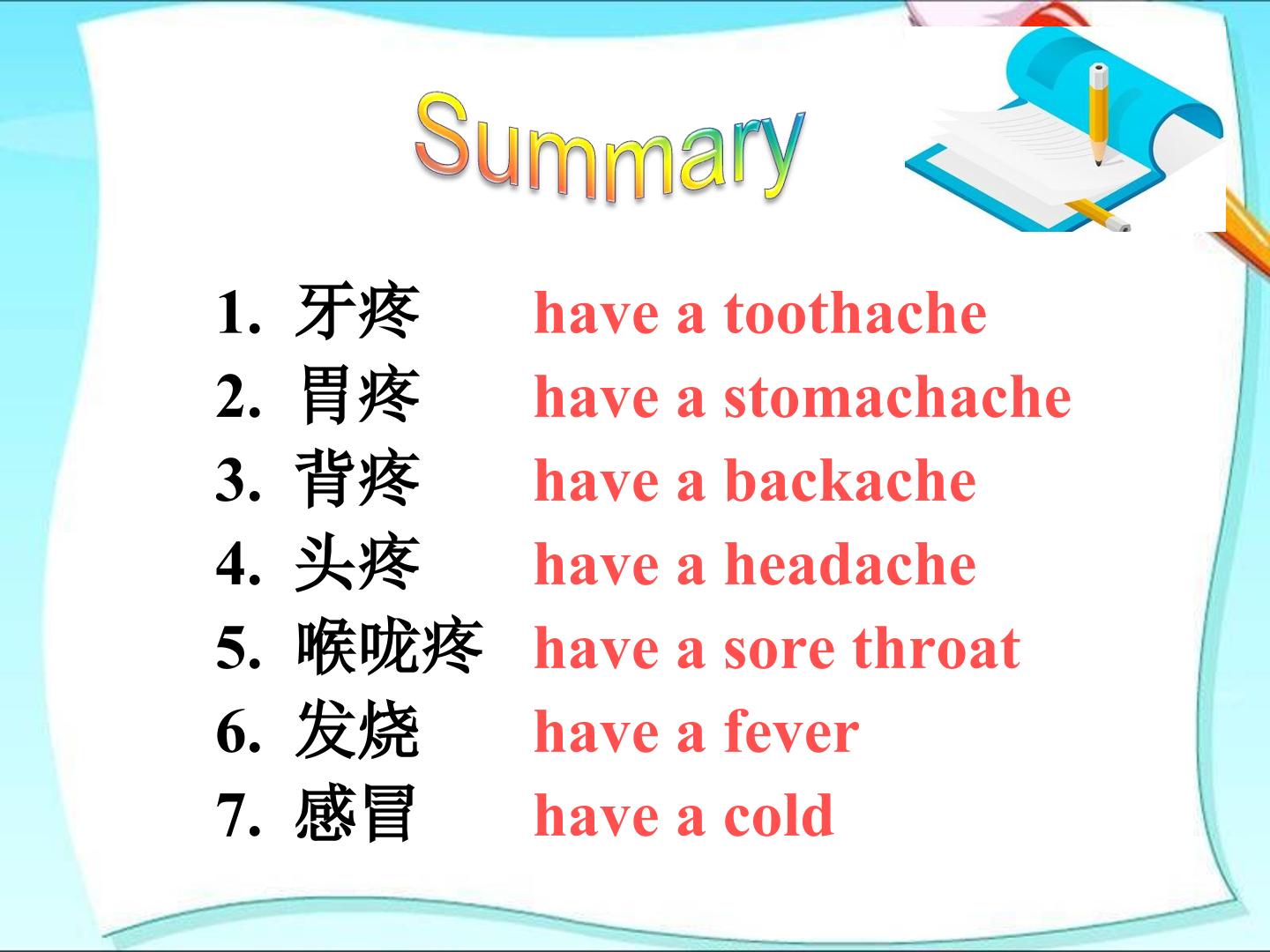 Summary

1.牙疼 have a toothache
2.胃疼 have a stomachache
3.背疼 have a backache
4.头疼 have a headache
5.喉咙疼 have a sore throat
6.发烧 have a fever
7.感冒 have a cold